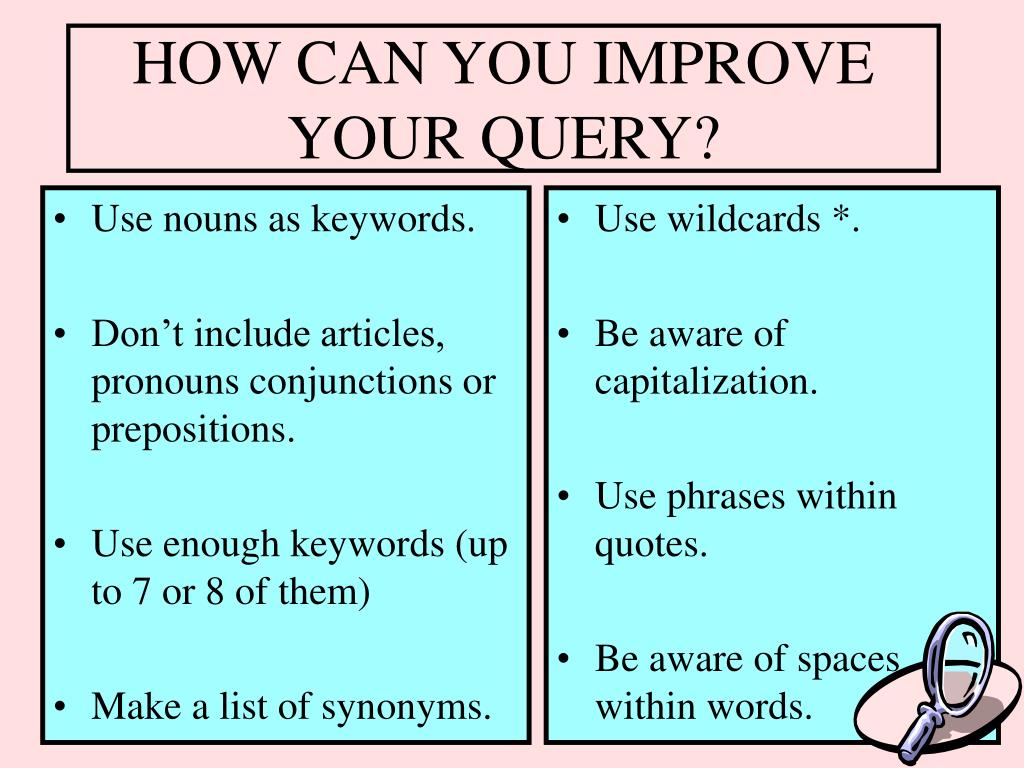 HOW CAN YOU IMPROVE YOUR QUERY?

• Use nouns as keywords.

• Don’t include articles, pronouns conjunctions or prepositions.

• Use enough keywords (up to 7 or 8 of them)

• Make a list of synonyms.

• Use wildcards *.

• Be aware of capitalization.

• Use phrases within quotes.

• Be aware of spaces within words.